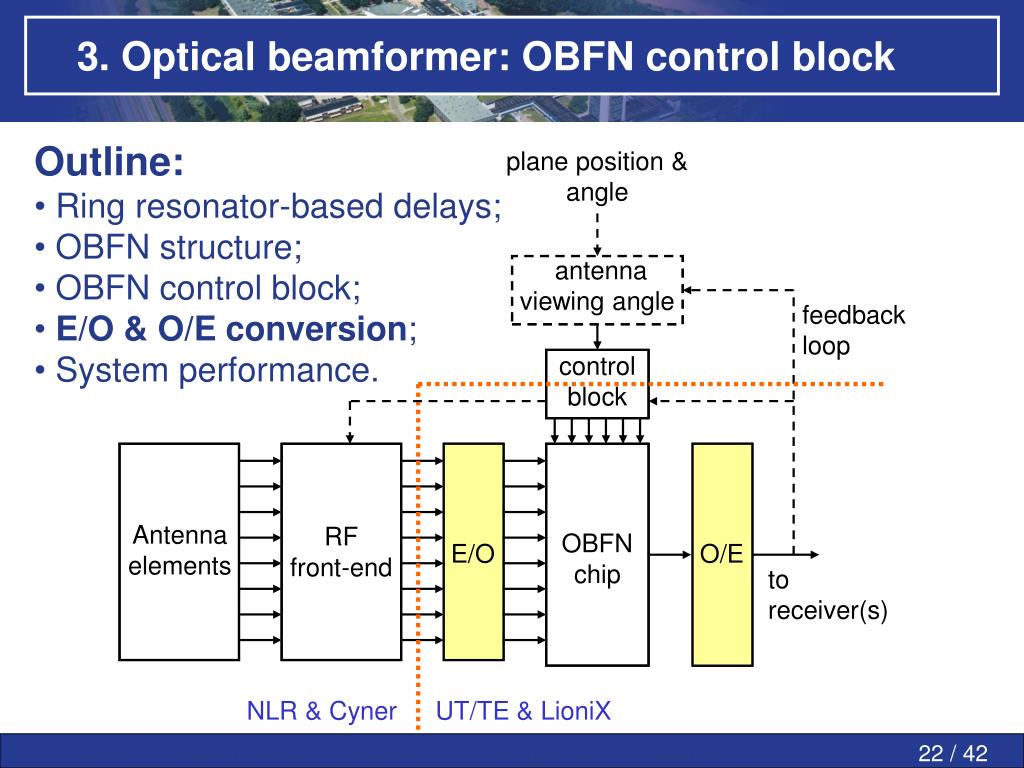 3. Optical beamformer: OBFN control block

Outline:
• Ring resonator-based delays;
• OBFN structure;
• OBFN control block;
• E/O & O/E conversion;
• System performance.

plane position & angle

antenna viewing angle

feedback loop

control block

Antenna elements

RF front-end

E/O

OBFN chip

O/E

to receiver(s)

NLR & Cyner

UT/TE & LioniX

22 / 42